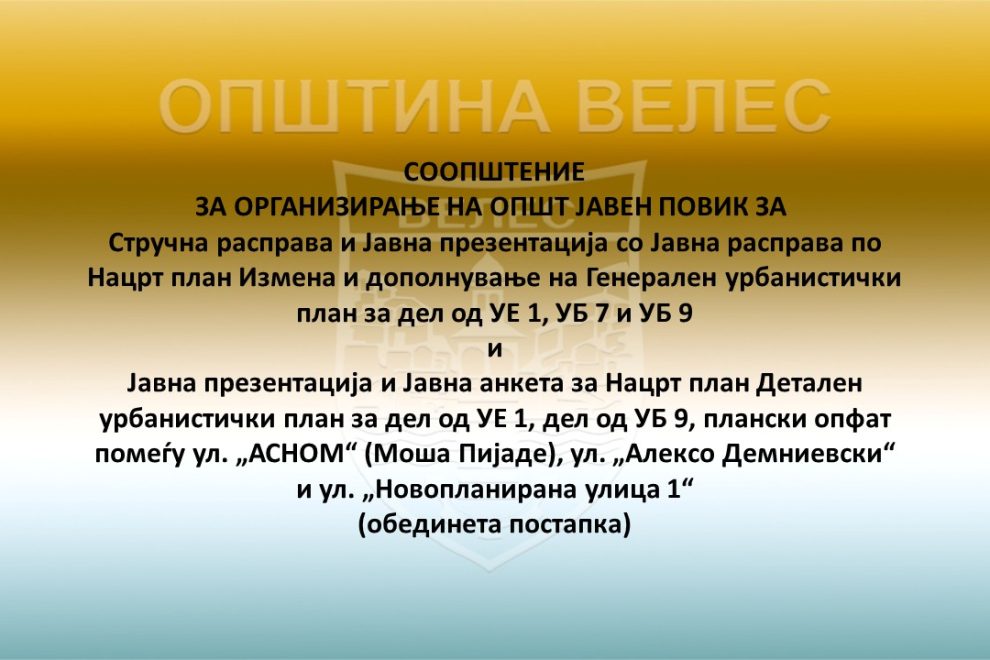 ОПШТИНА ВЕЛЕС

ВЕЛЕС

СООПШТЕНИЕ
ЗА ОРГАНИЗИРАЊЕ НА ОПШТ ЈАВЕН ПОВИК ЗА
Стручна расправа и Јавна презентација со Јавна расправа по Нацрт план Измена и дополнување на Генерален урбанистички план за дел од УЕ 1, УБ 7 и УБ 9
и
Јавна презентација и Јавна анкета за Нацрт план Детален урбанистички план за дел од УЕ 1, дел од УБ 9, плански опфат помеѓу ул. „АСНОМ“ (Моша Пијаде), ул. „Алексо Демниевски“ и ул. „Новопланирана улица 1“
(обединета постапка)